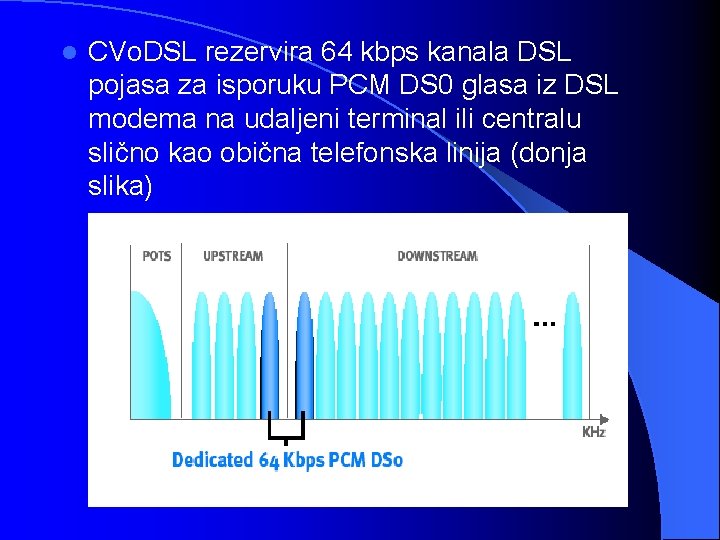 CVoDSL rezervira 64 kbps kanala DSL pojasa za isporuku PCM DS0 glasa iz DSL modema na udaljeni terminal ili centralu slično kao obična telefonska linija (donja slika)

POTS
UPSTREAM
DOWNSTREAM
...
KHz
Dedicated 64 Kbps PCM DSo